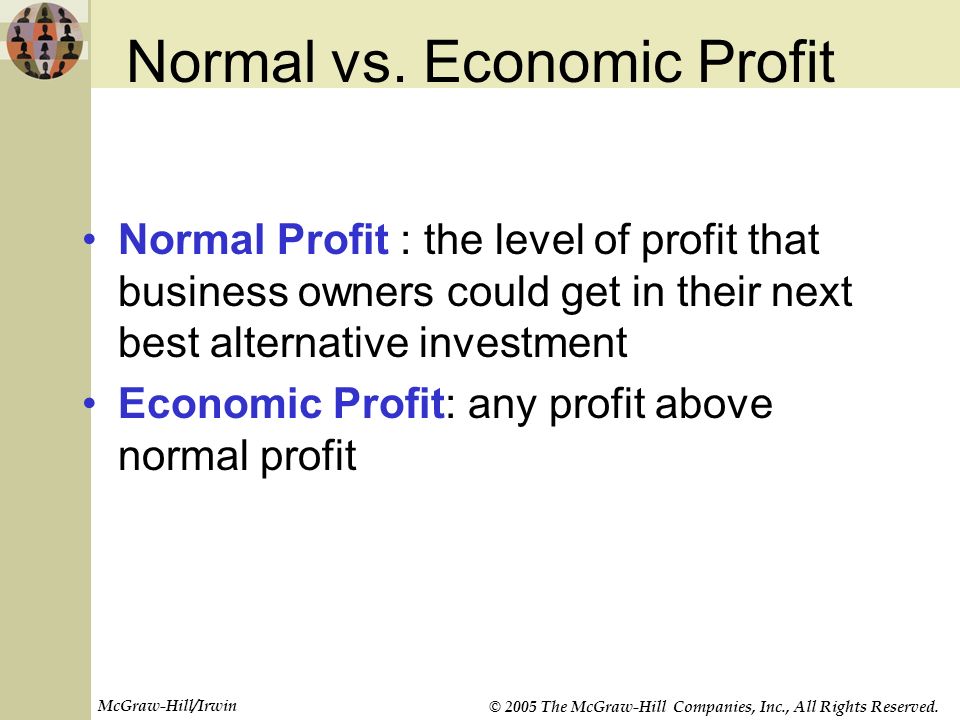 Normal vs. Economic Profit

• Normal Profit : the level of profit that business owners could get in their next best alternative investment

• Economic Profit: any profit above normal profit

McGraw-Hill/Irwin

© 2005 The McGraw-Hill Companies, Inc., All Rights Reserved.